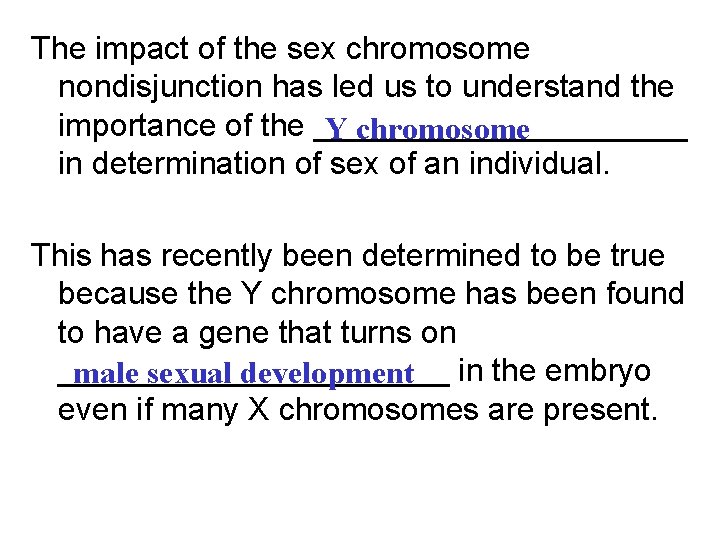 The impact of the sex chromosome nondisjunction has led us to understand the importance of the Y chromosome in determination of sex of an individual.

This has recently been determined to be true because the Y chromosome has been found to have a gene that turns on male sexual development in the embryo even if many X chromosomes are present.